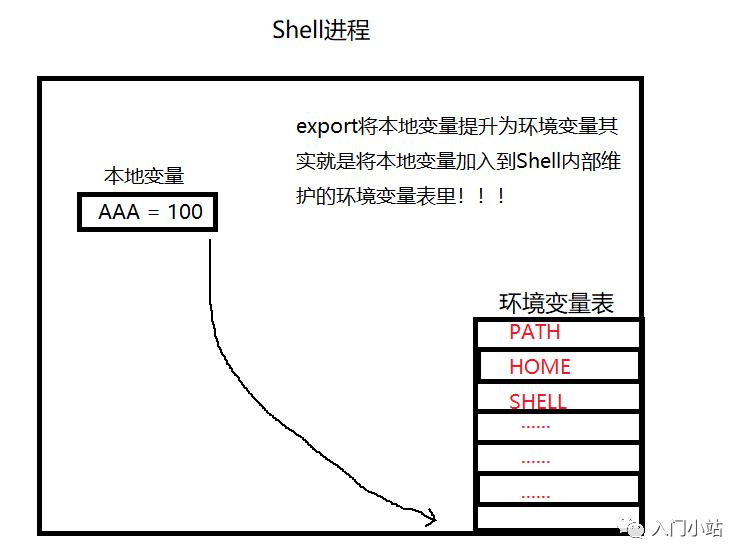 Shell进程

export将本地变量提升为环境变量其实就是将本地变量加入到Shell内部维护的环境变量表里！！！

本地变量

AAA = 100

环境变量表

PATH

HOME

SHELL

......

......

......

入门小站